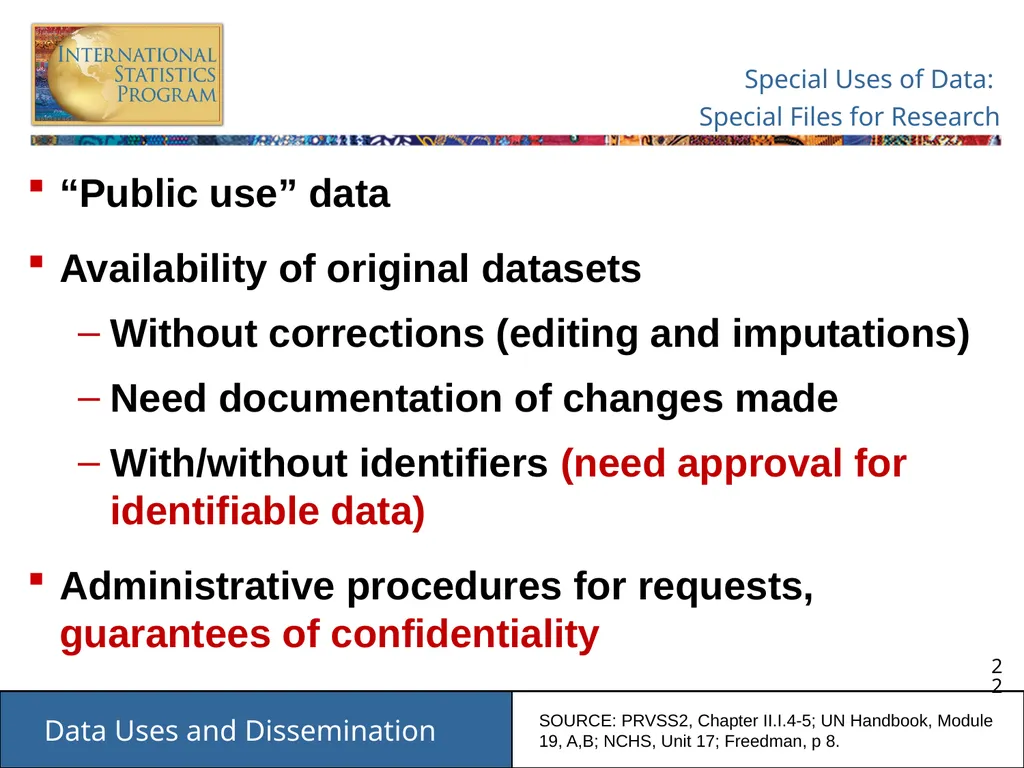 INTERNATIONAL STATISTICS PROGRAM

Special Uses of Data:
Special Files for Research

▪ “Public use” data

▪ Availability of original datasets
– Without corrections (editing and imputations)
– Need documentation of changes made
– With/without identifiers (need approval for identifiable data)

▪ Administrative procedures for requests, guarantees of confidentiality

22

Data Uses and Dissemination

SOURCE: PRVSS2, Chapter II.I.4-5; UN Handbook, Module 19, A,B; NCHS, Unit 17; Freedman, p 8.